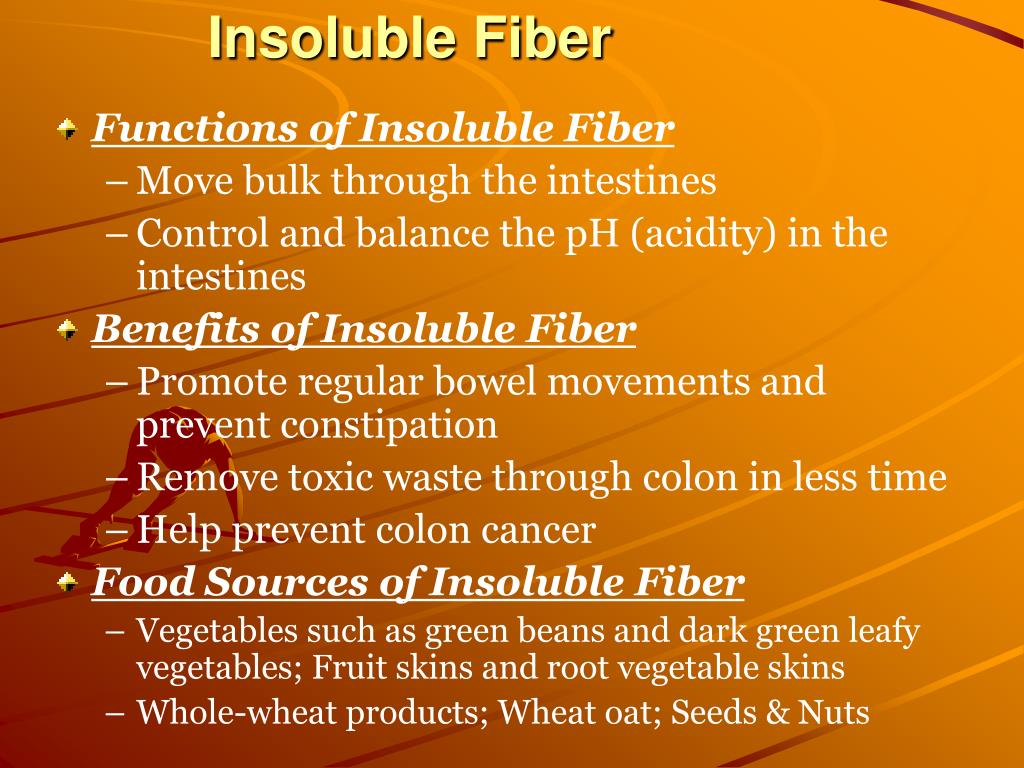 Insoluble Fiber

Functions of Insoluble Fiber

– Move bulk through the intestines

– Control and balance the pH (acidity) in the intestines

Benefits of Insoluble Fiber

– Promote regular bowel movements and prevent constipation

– Remove toxic waste through colon in less time

– Help prevent colon cancer

Food Sources of Insoluble Fiber

– Vegetables such as green beans and dark green leafy vegetables; Fruit skins and root vegetable skins

– Whole-wheat products; Wheat oat; Seeds & Nuts